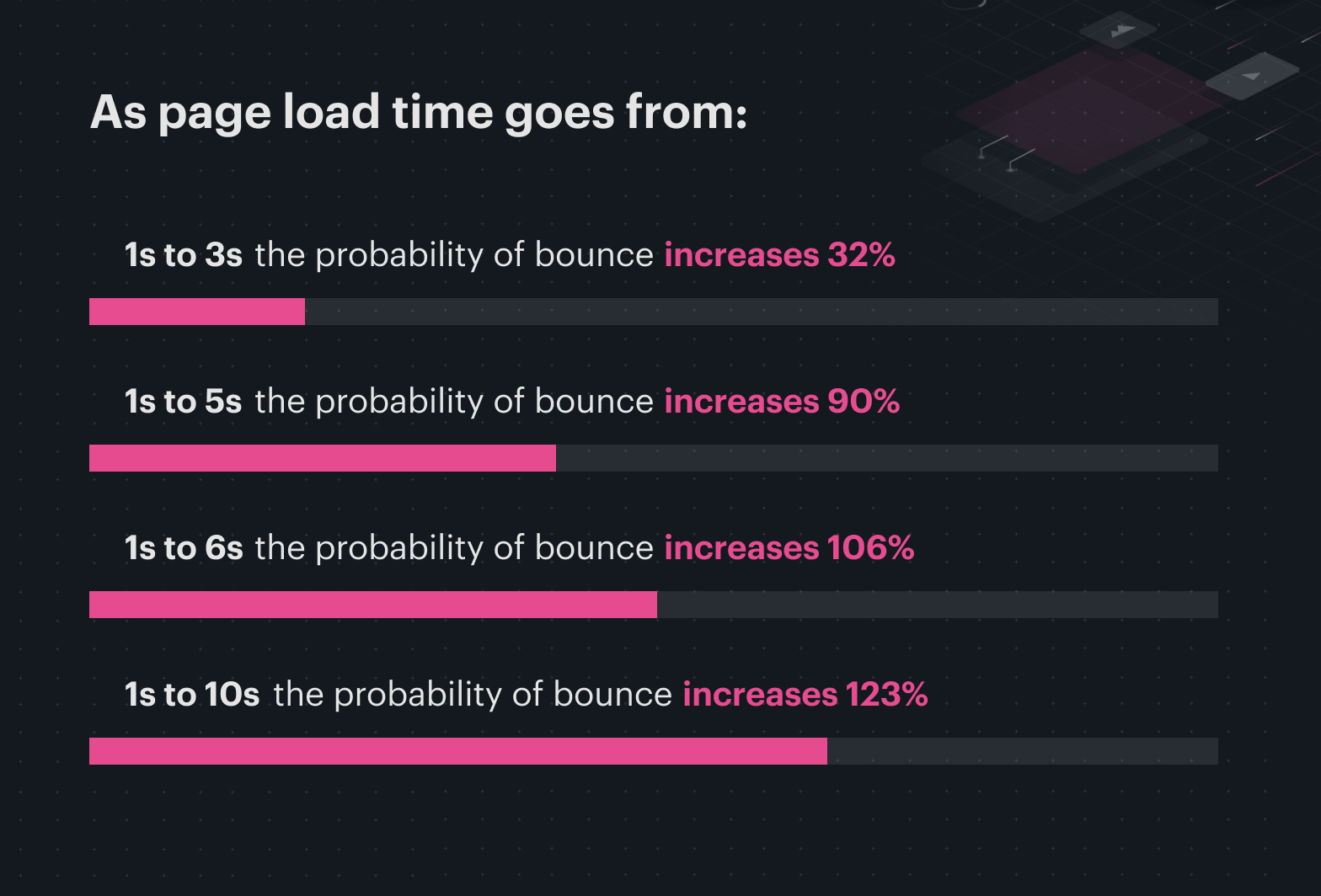 As page load time goes from:

1s to 3s the probability of bounce increases 32%

1s to 5s the probability of bounce increases 90%

1s to 6s the probability of bounce increases 106%

1s to 10s the probability of bounce increases 123%